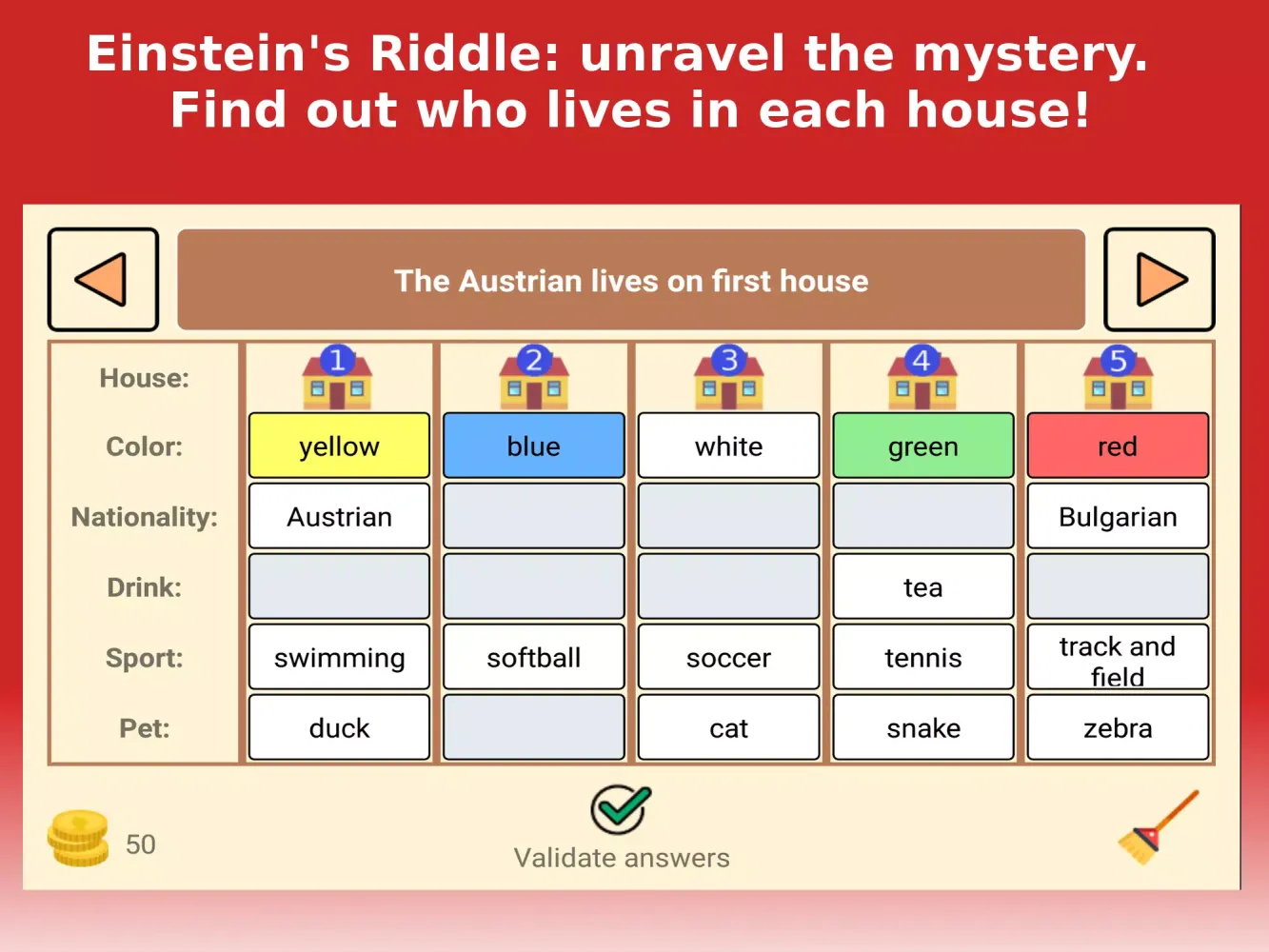 Einstein's Riddle: unravel the mystery.
Find out who lives in each house!

The Austrian lives on first house

| House: | 1 | 2 | 3 | 4 | 5 |
|---|---|---|---|---|---|
| Color: | yellow | blue | white | green | red |
| Nationality: | Austrian | | | | Bulgarian |
| Drink: | | | | tea | |
| Sport: | swimming | softball | soccer | tennis | track and field |
| Pet: | duck | | cat | snake | zebra |

50

Validate answers